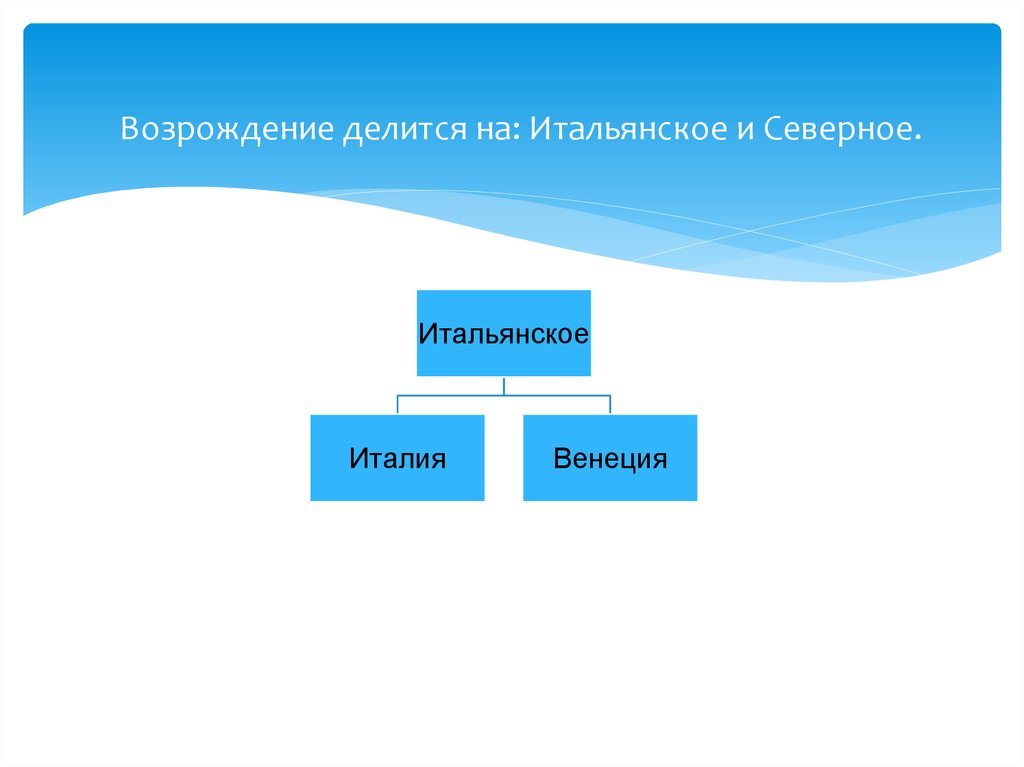 Возрождение делится на: Итальянское и Северное.

Итальянское

Италия

Венеция